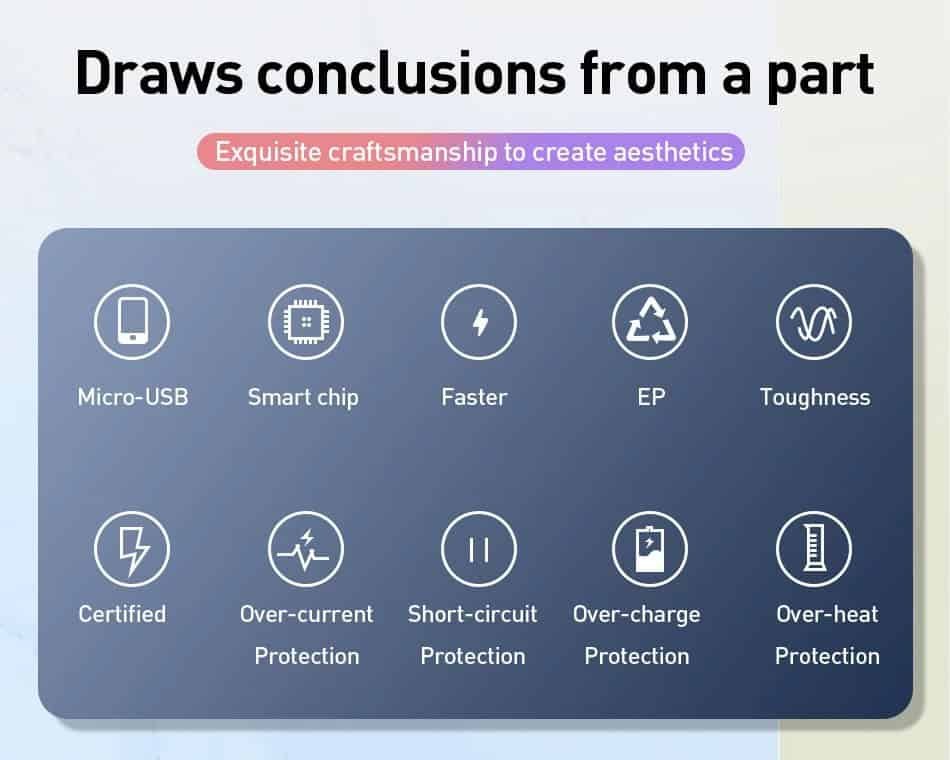 Draws conclusions from a part

Exquisite craftsmanship to create aesthetics

Micro-USB

Smart chip

Faster

EP

Toughness

Certified

Over-current Protection

Short-circuit Protection

Over-charge Protection

Over-heat Protection